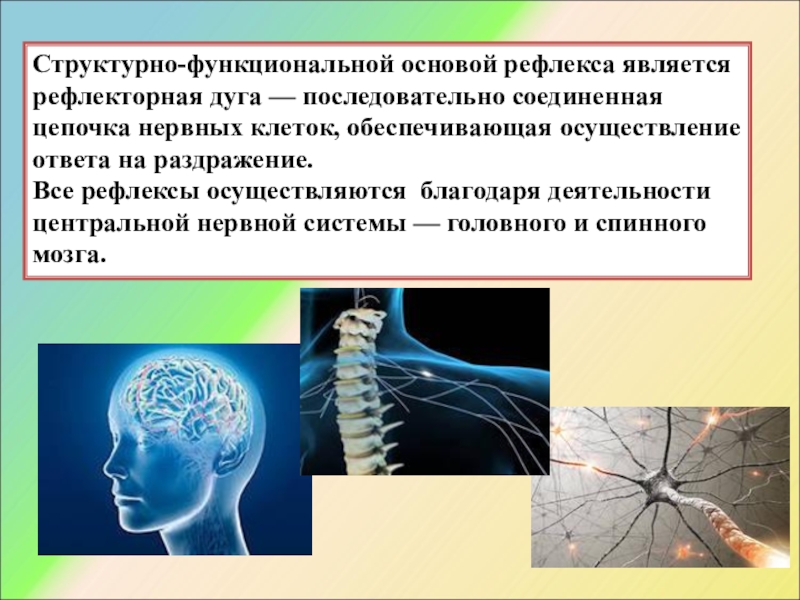 Структурно-функциональной основой рефлекса является рефлекторная дуга — последовательно соединенная цепочка нервных клеток, обеспечивающая осуществление ответа на раздражение.
Все рефлексы осуществляются благодаря деятельности центральной нервной системы — головного и спинного мозга.